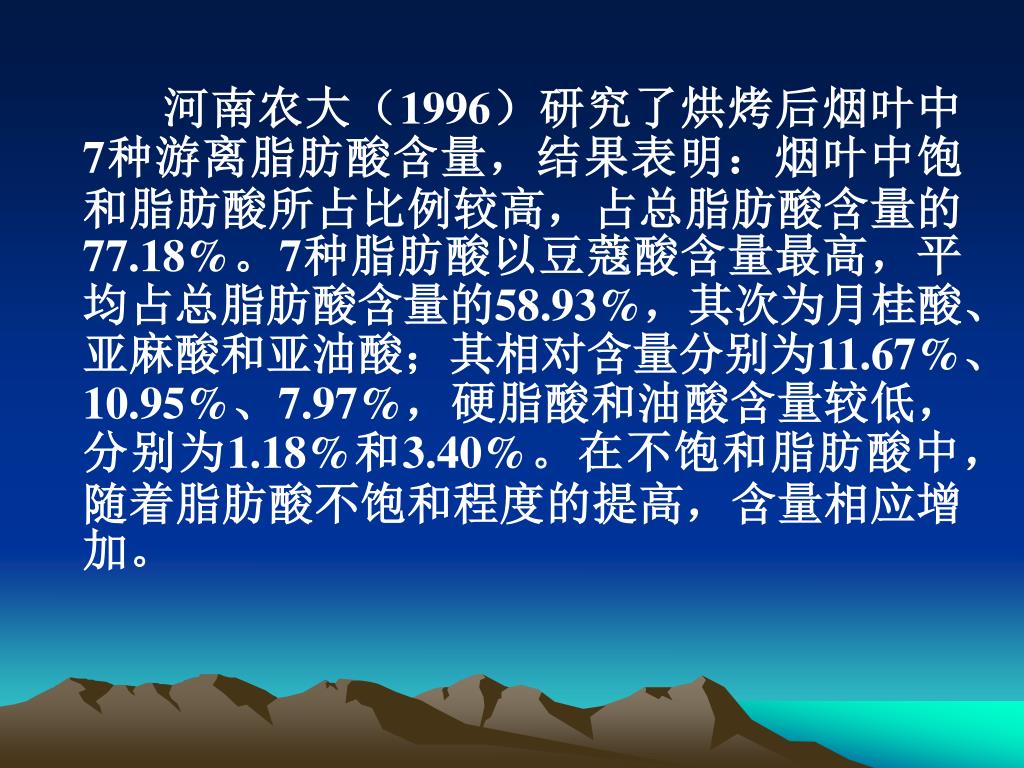 河南农大（1996）研究了烘烤后烟叶中7种游离脂肪酸含量，结果表明：烟叶中饱和脂肪酸所占比例较高，占总脂肪酸含量的77.18%。7种脂肪酸以豆蔻酸含量最高，平均占总脂肪酸含量的58.93%，其次为月桂酸、亚麻酸和亚油酸；其相对含量分别为11.67%、10.95%、7.97%，硬脂酸和油酸含量较低，分别为1.18%和3.40%。在不饱和脂肪酸中，随着脂肪酸不饱和程度的提高，含量相应增加。